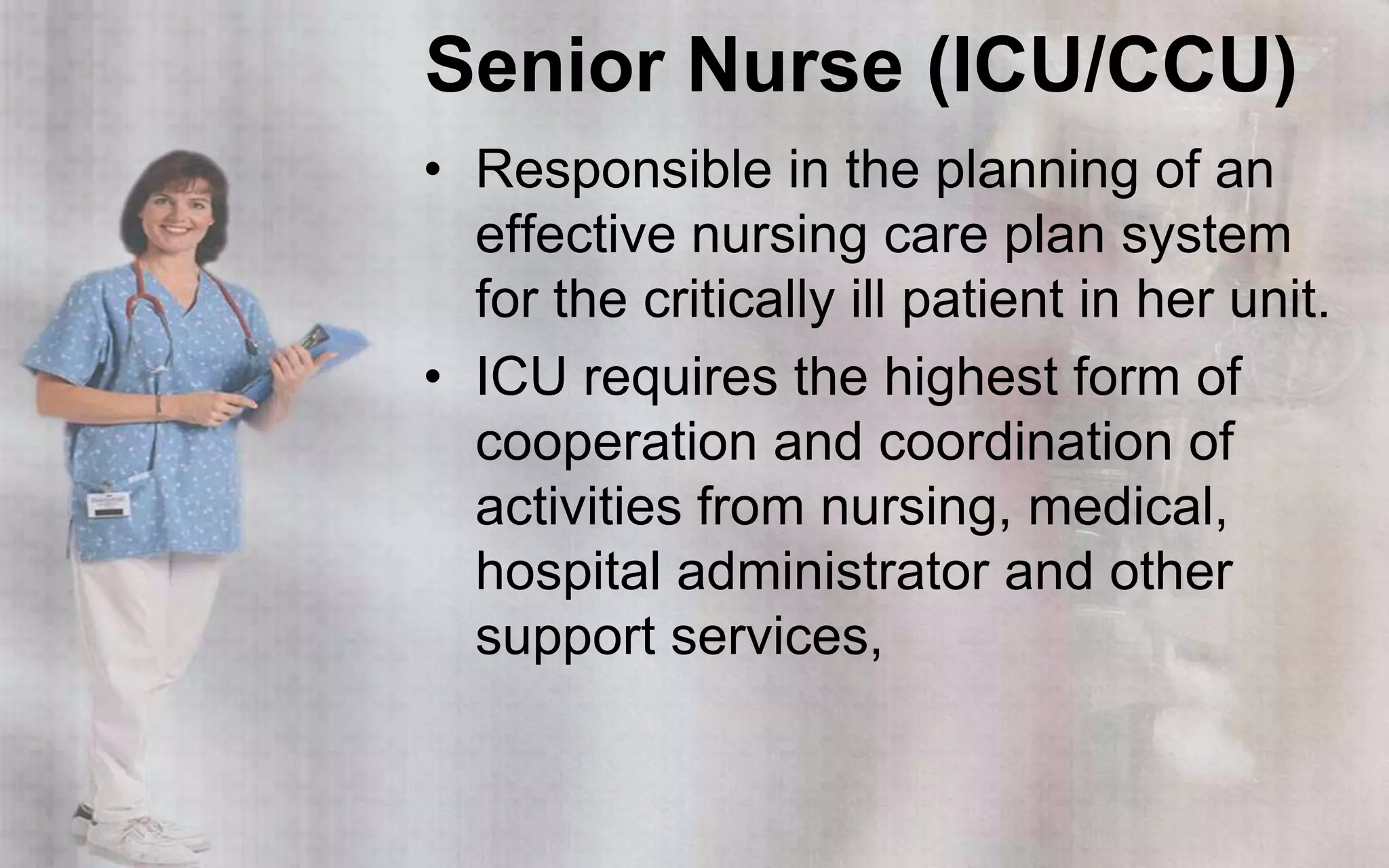 Senior Nurse (ICU/CCU)

• Responsible in the planning of an effective nursing care plan system for the critically ill patient in her unit.
• ICU requires the highest form of cooperation and coordination of activities from nursing, medical, hospital administrator and other support services,